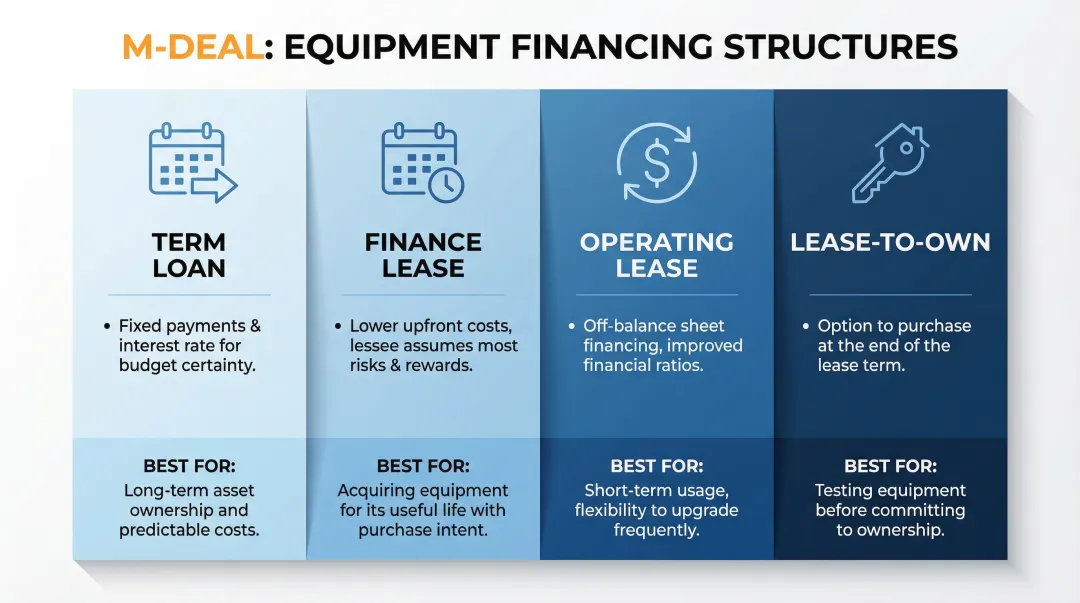 M-DEAL: EQUIPMENT FINANCING STRUCTURES

TERM LOAN

• Fixed payments & interest rate for budget certainty.

BEST FOR:
Long-term asset ownership and predictable costs.

FINANCE LEASE

• Lower upfront costs, lessee assumes most risks & rewards.

BEST FOR:
Acquiring equipment for its useful life with purchase intent.

OPERATING LEASE

• Off-balance sheet financing, improved financial ratios.

BEST FOR:
Short-term usage, flexibility to upgrade frequently.

LEASE-TO-OWN

• Option to purchase at the end of the lease term.

BEST FOR:
Testing equipment before committing to ownership.